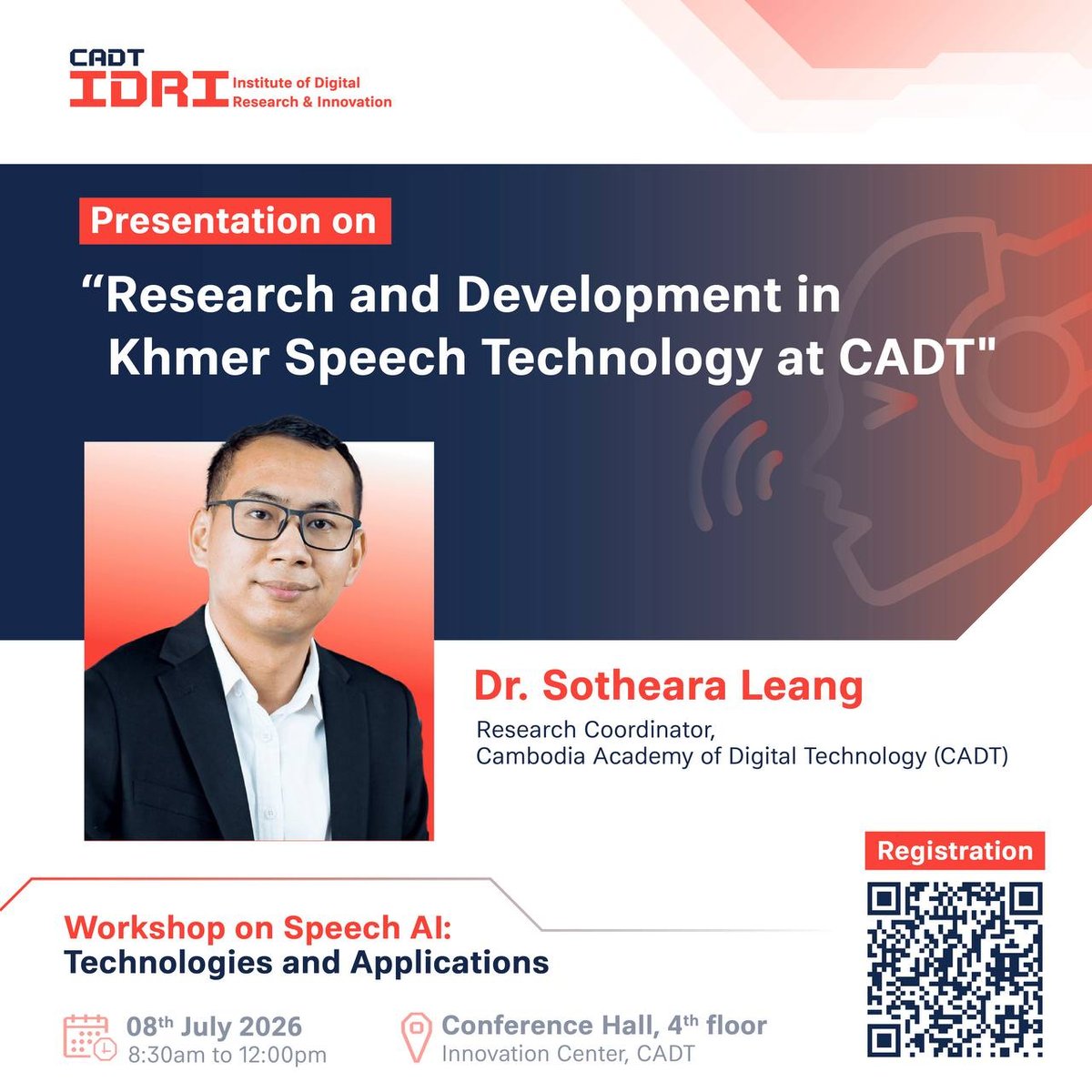 CADT
IDRI Institute of Digital Research & Innovation

Presentation on

“Research and Development in Khmer Speech Technology at CADT"

Dr. Sotheara Leang

Research Coordinator, Cambodia Academy of Digital Technology (CADT)

Registration

Workshop on Speech AI: Technologies and Applications

08$^{th}$ July 2026
8:30am to 12:00pm

Conference Hall, 4$^{th}$ floor
Innovation Center, CADT